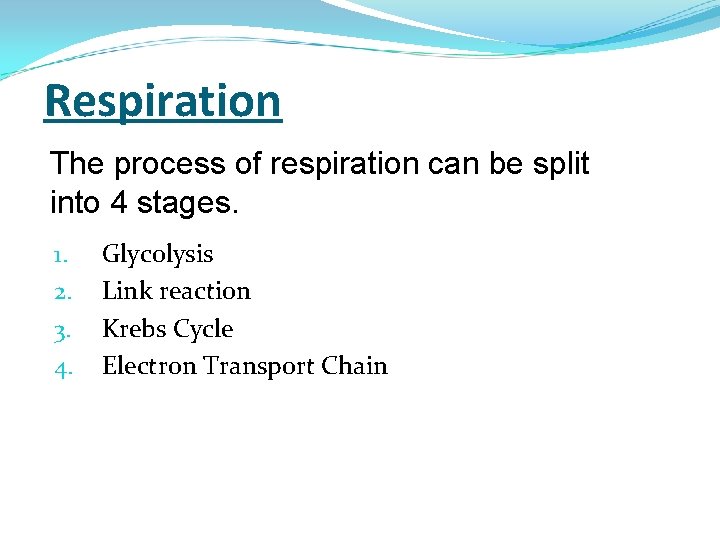 Respiration

The process of respiration can be split into 4 stages.

1. Glycolysis
2. Link reaction
3. Krebs Cycle
4. Electron Transport Chain